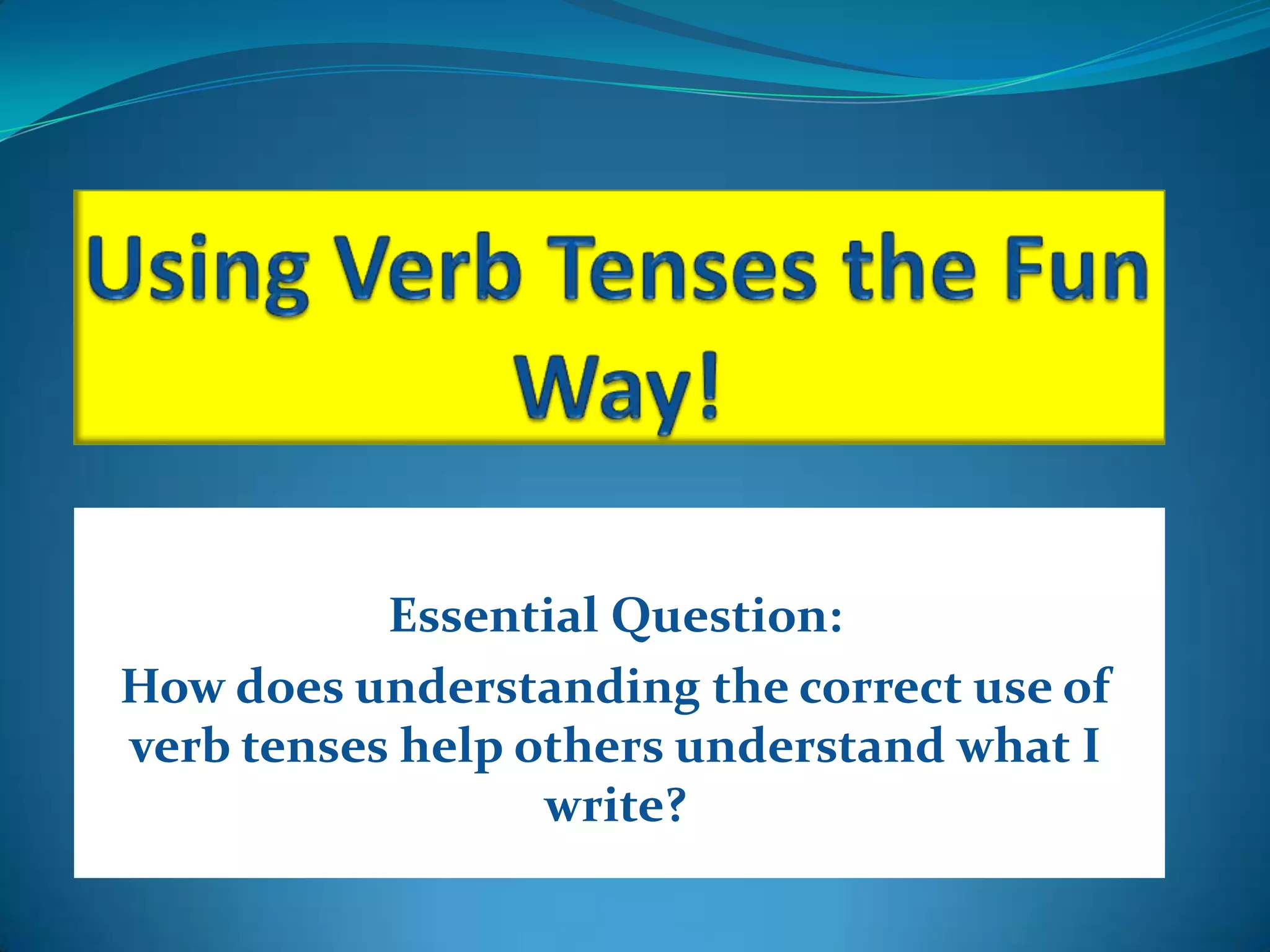 Using Verb Tenses the Fun Way!

Essential Question:

How does understanding the correct use of verb tenses help others understand what I write?